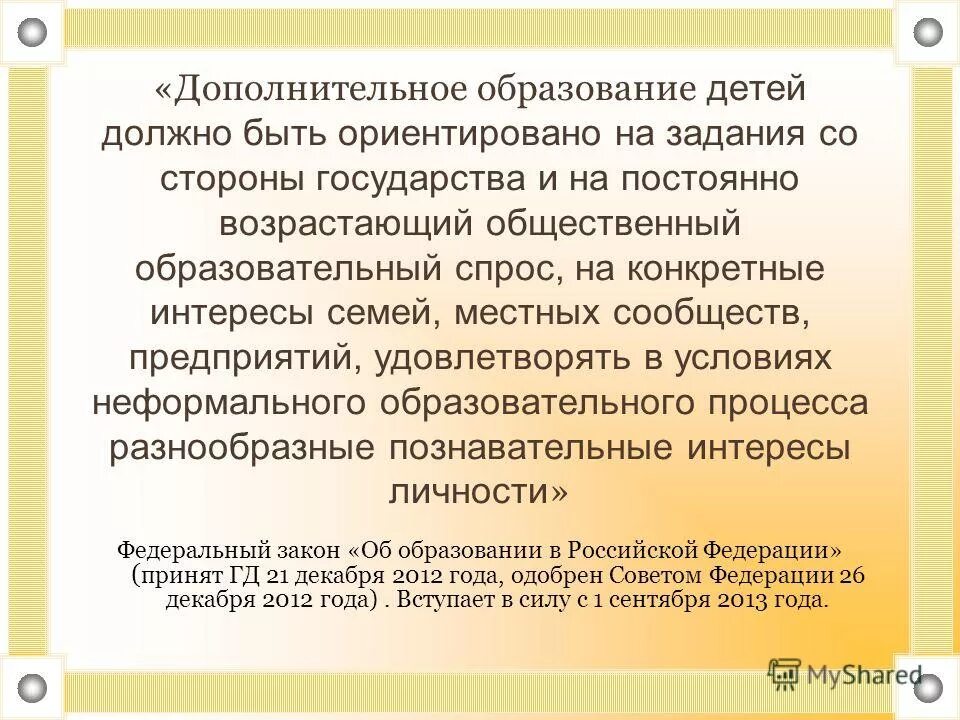 «Дополнительное образование детей должно быть ориентировано на задания со стороны государства и на постоянно возрастающий общественный образовательный спрос, на конкретные интересы семей, местных сообществ, предприятий, удовлетворять в условиях неформального образовательного процесса разнообразные познавательные интересы личности»

Федеральный закон «Об образовании в Российской Федерации» (принят ГД 21 декабря 2012 года, одобрен Советом Федерации 26 декабря 2012 года) . Вступает в силу с 1 сентября 2013 года.

MyShared